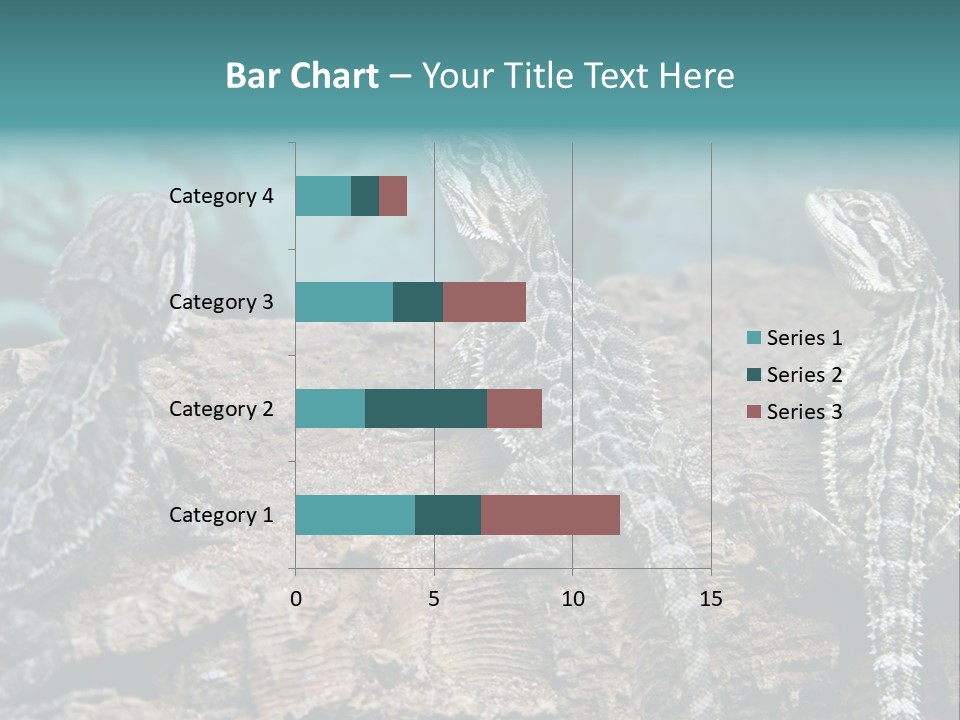 Bar Chart – Your Title Text Here

Category 4
Category 3
Category 2
Category 1

0
5
10
15

Series 1
Series 2
Series 3